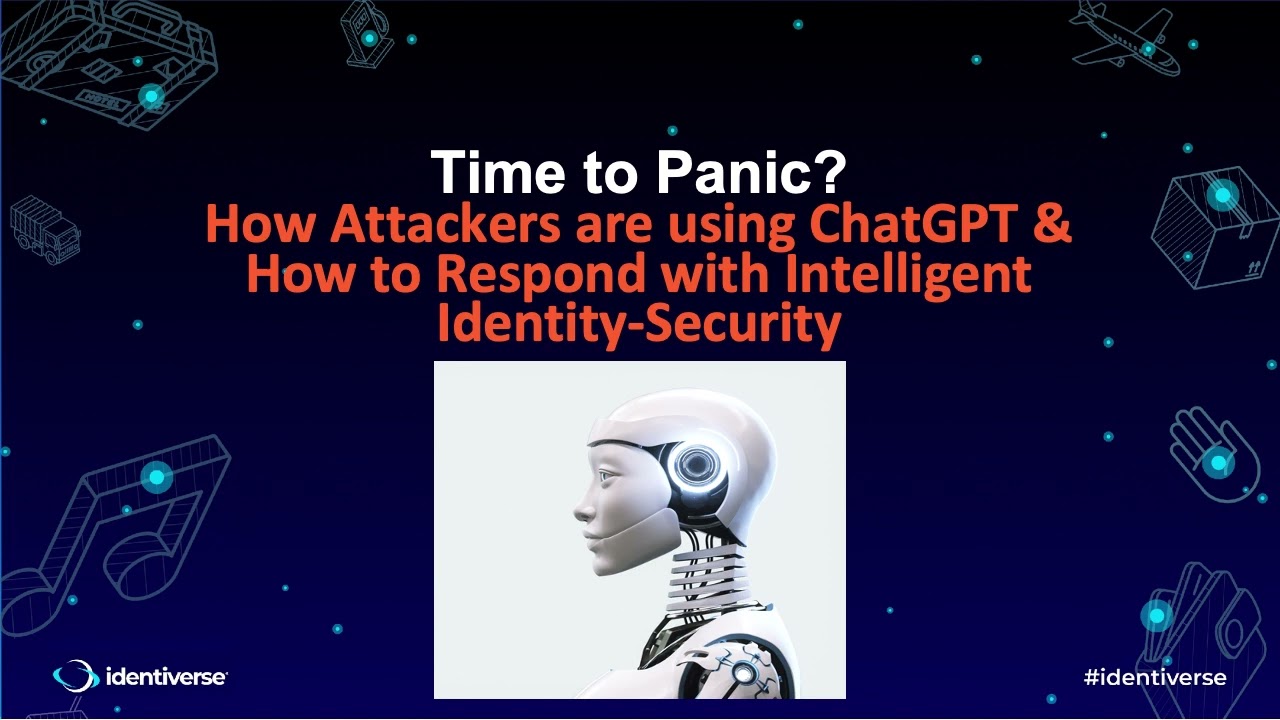 Time to Panic?
How Attackers are using ChatGPT & How to Respond with Intelligent Identity-Security

identiverse

#identiverse